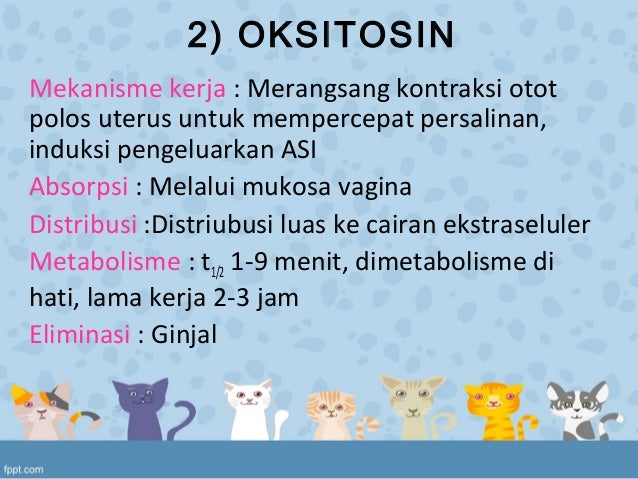 2) OKSITOSIN

Mekanisme kerja : Merangsang kontraksi otot polos uterus untuk mempercepat persalinan, induksi pengeluarkan ASI

Absorpsi : Melalui mukosa vagina

Distribusi :Distriubusi luas ke cairan ekstraseluler

Metabolisme : $t_{1/2}$ 1-9 menit, dimetabolisme di hati, lama kerja 2-3 jam

Eliminasi : Ginjal

fppt.com